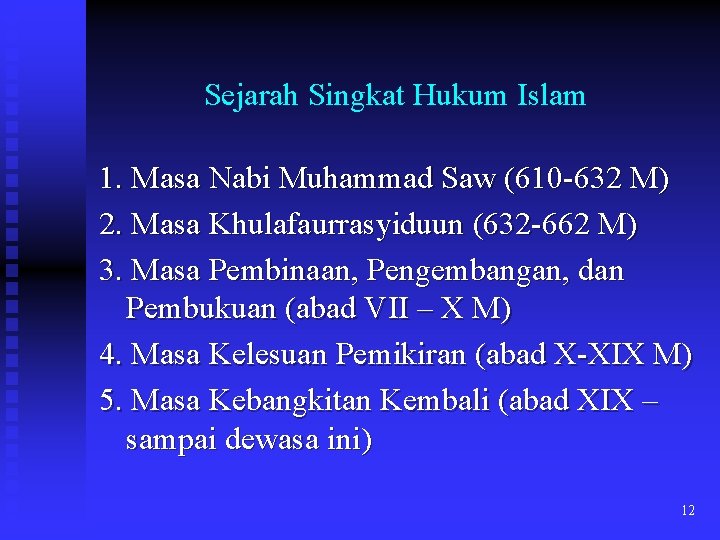 Sejarah Singkat Hukum Islam

1. Masa Nabi Muhammad Saw (610-632 M)
2. Masa Khulafaurrasyiduun (632-662 M)
3. Masa Pembinaan, Pengembangan, dan Pembukuan (abad VII – X M)
4. Masa Kelesuan Pemikiran (abad X-XIX M)
5. Masa Kebangkitan Kembali (abad XIX – sampai dewasa ini)

12